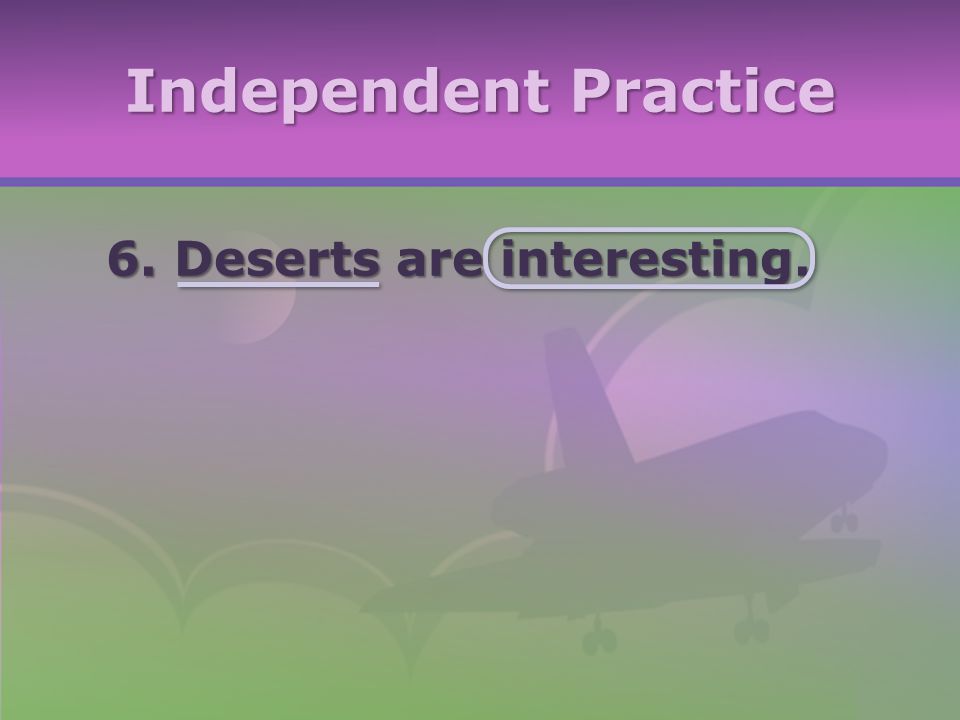 Independent Practice

6. Deserts are interesting.